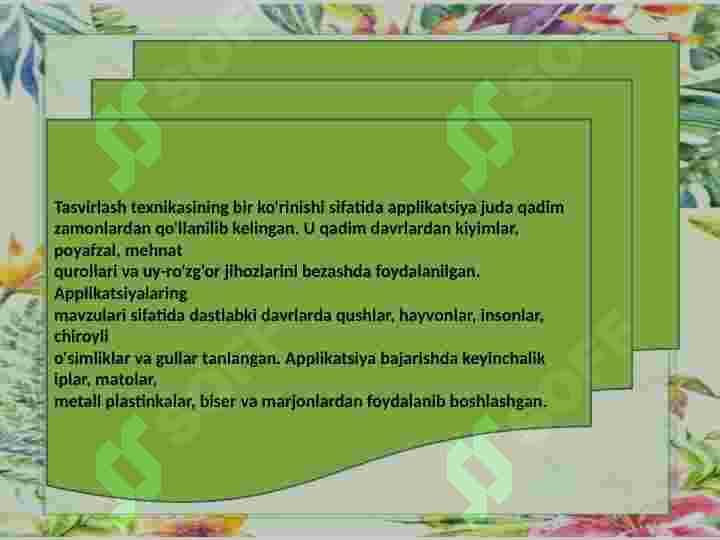 Tasvirlash texnikasining bir ko'rinishi sifatida applikatsiya juda qadim zamonlardan qo'llanilib kelingan. U qadim davrlardan kiyimlar, poyafzal, mehnat qurollari va uy-ro'zg'or jihozlarini bezashda foydalanilgan. Applikatsiyalaring mavzulari sifatida dastlabki davrlarda qushlar, hayvonlar, insonlar, chiroyli o'simliklar va gullar tanlangan. Applikatsiya bajarishda keyinchalik iplar, matolar, metall plastinkalar, biser va marjonlardan foydalanib boshlashgan.